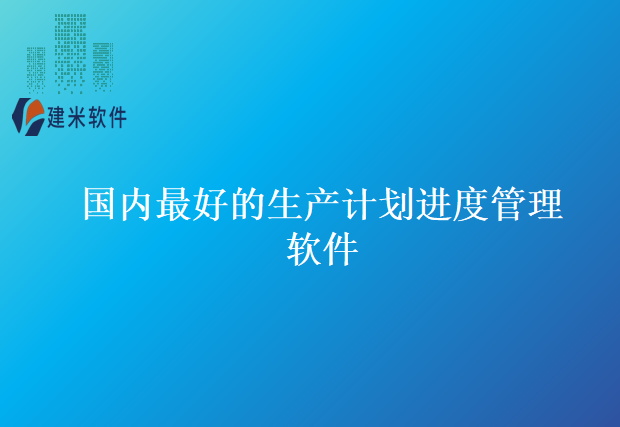 建米软件

国内最好的生产计划进度管理软件